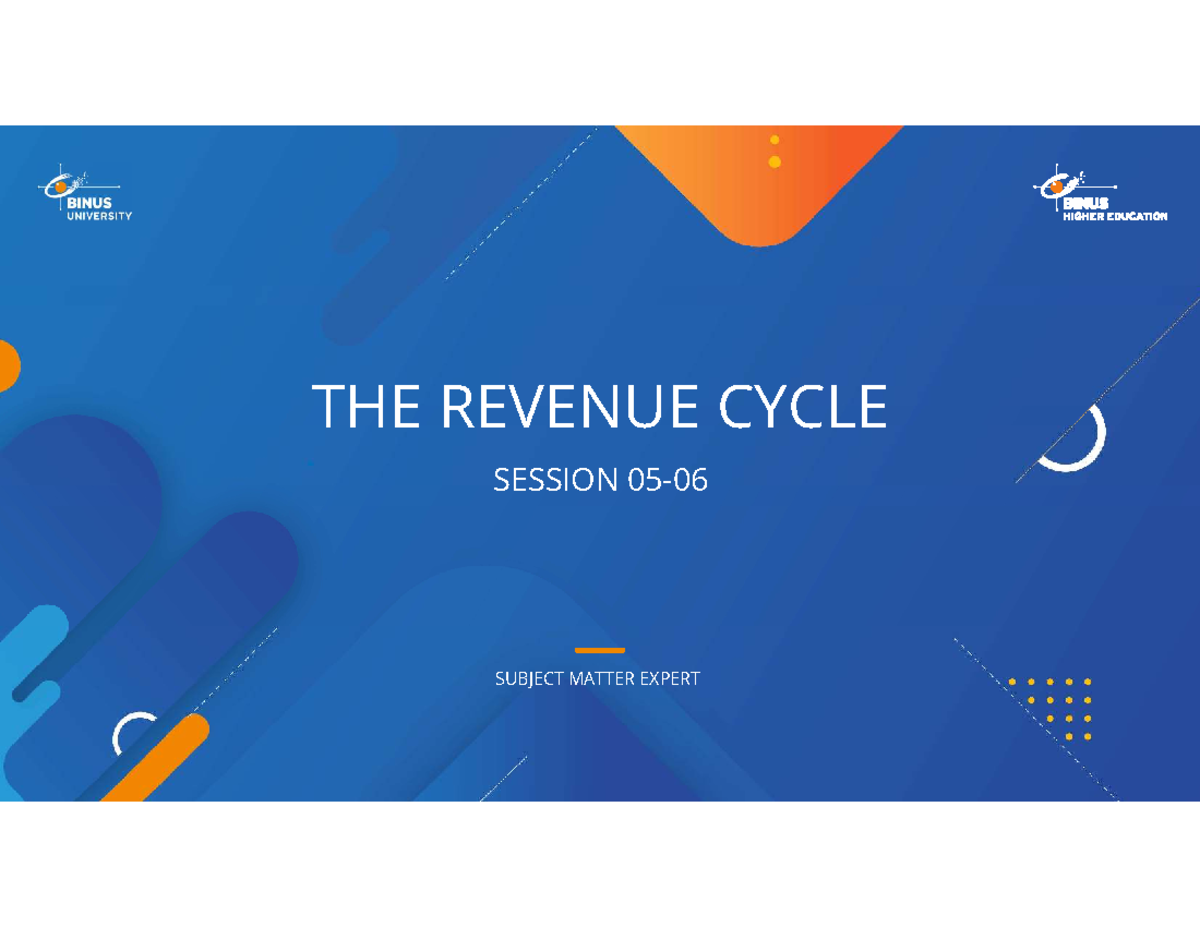 BINUS UNIVERSITY

BINUS HIGHER EDUCATION

THE REVENUE CYCLE

SESSION 05-06

SUBJECT MATTER EXPERT